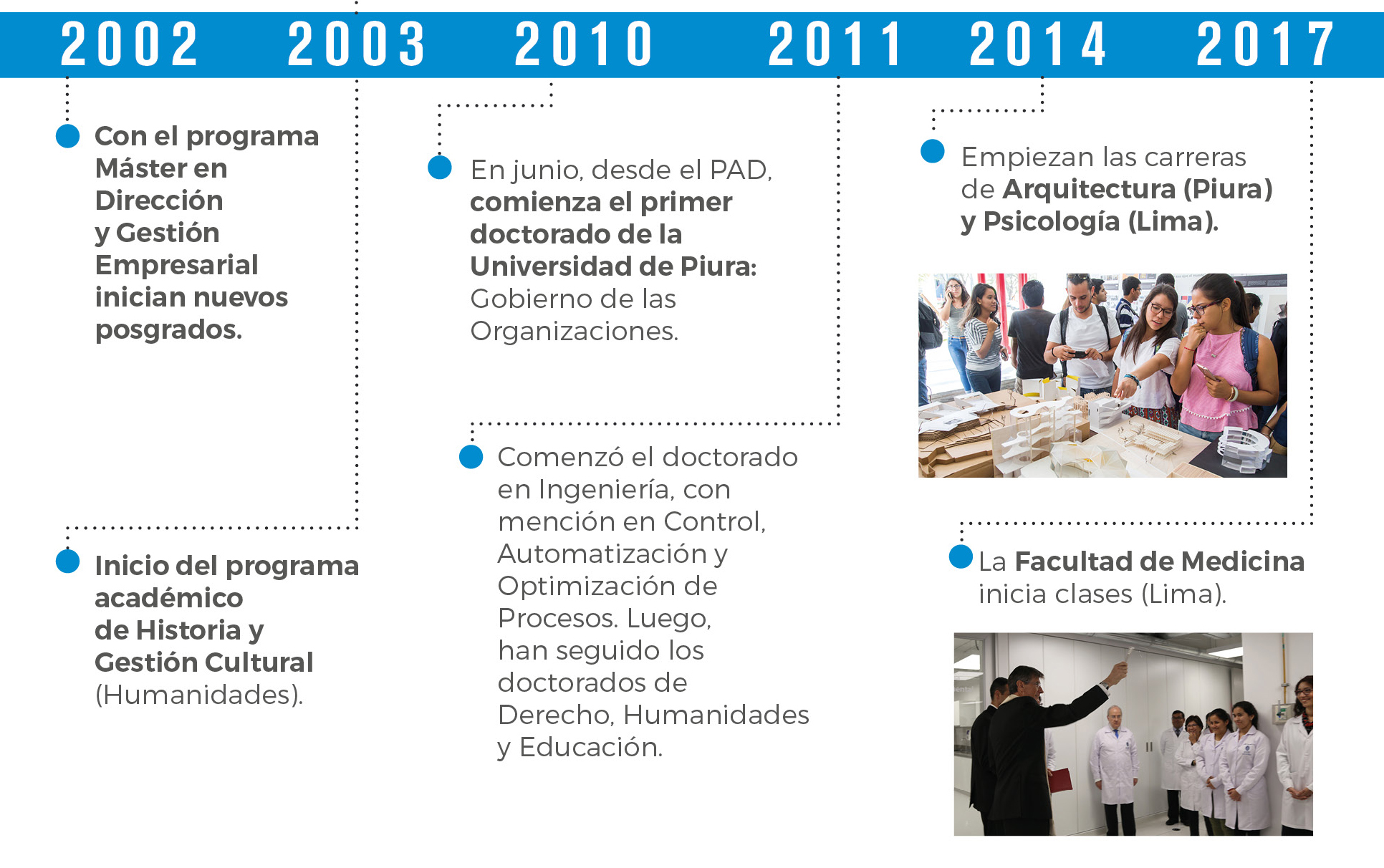 2002 2003 2010 2011 2014 2017

Con el programa Máster en Dirección y Gestión Empresarial inician nuevos posgrados.

Inicio del programa académico de Historia y Gestión Cultural (Humanidades).

En junio, desde el PAD, comienza el primer doctorado de la Universidad de Piura: Gobierno de las Organizaciones.

Comenzó el doctorado en Ingeniería, con mención en Control, Automatización y Optimización de Procesos. Luego, han seguido los doctorados de Derecho, Humanidades y Educación.

Empiezan las carreras de Arquitectura (Piura) y Psicología (Lima).

La Facultad de Medicina inicia clases (Lima).